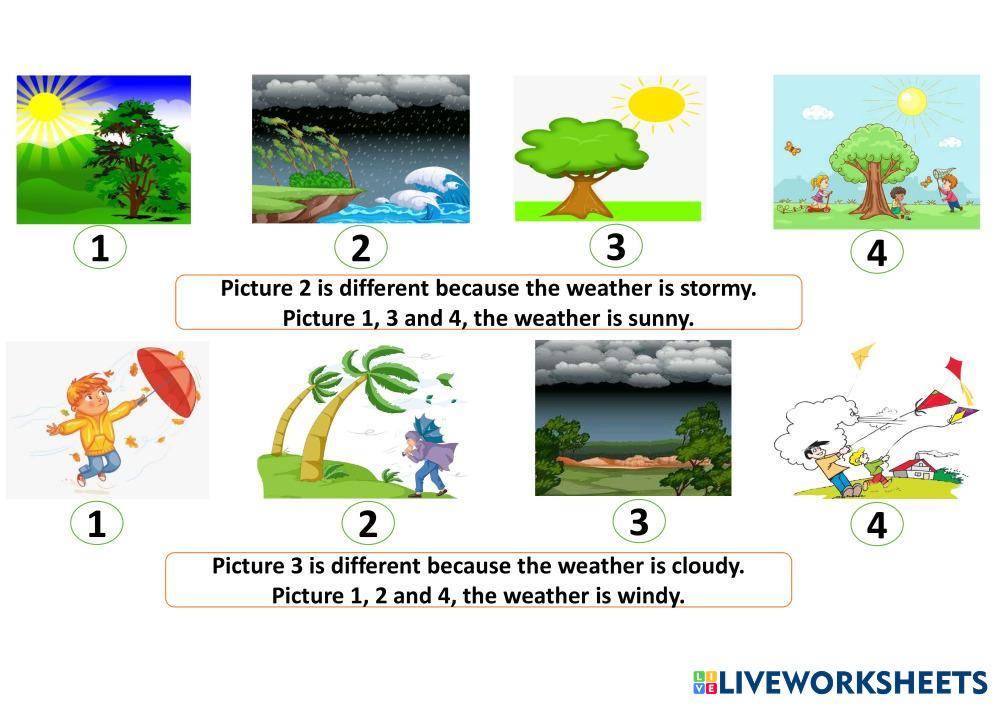 1

2

3

4

Picture 2 is different because the weather is stormy.
Picture 1, 3 and 4, the weather is sunny.

1

2

3

4

Picture 3 is different because the weather is cloudy.
Picture 1, 2 and 4, the weather is windy.

LIVEWORKSHEETS